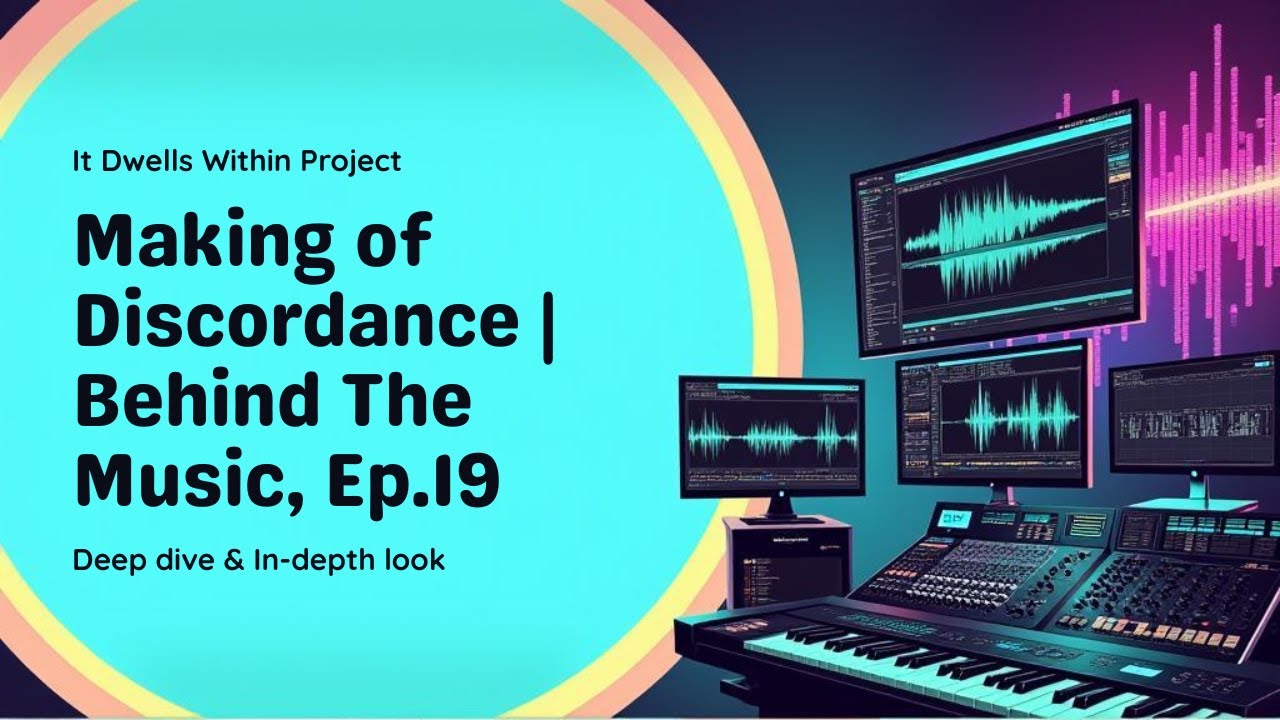 It Dwells Within Project

Making of Discordance | Behind The Music, Ep.19

Deep dive & In-depth look